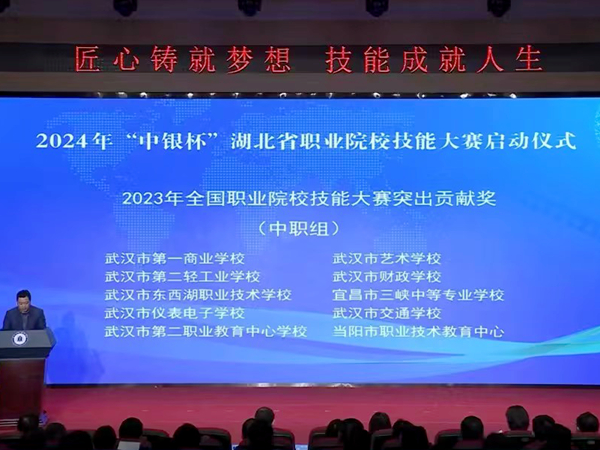 匠心铸就梦想　技能成就人生

2024年“中银杯”湖北省职业院校技能大赛启动仪式

2023年全国职业院校技能大赛突出贡献奖

（中职组）

武汉市第一商业学校
武汉市第二轻工业学校
武汉市东西湖职业技术学校
武汉市仪表电子学校
武汉市第二职业教育中心学校

武汉市艺术学校
武汉市财政学校
宜昌市三峡中等专业学校
武汉市交通学校
当阳市职业技术教育中心